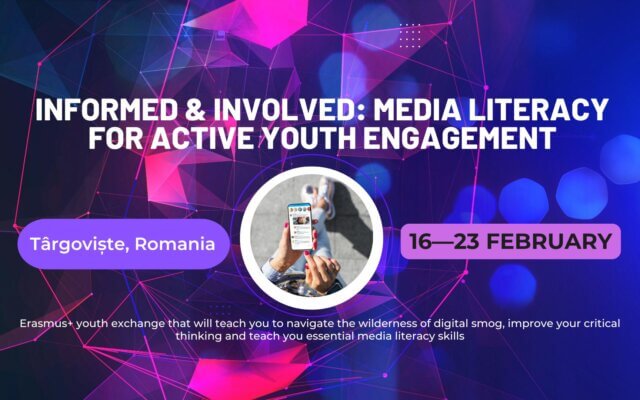 INFORMED & INVOLVED: MEDIA LITERACY FOR ACTIVE YOUTH ENGAGEMENT

Târgoviște, Romania

16—23 FEBRUARY

Erasmus+ youth exchange that will teach you to navigate the wilderness of digital smog, improve your critical thinking and teach you essential media literacy skills